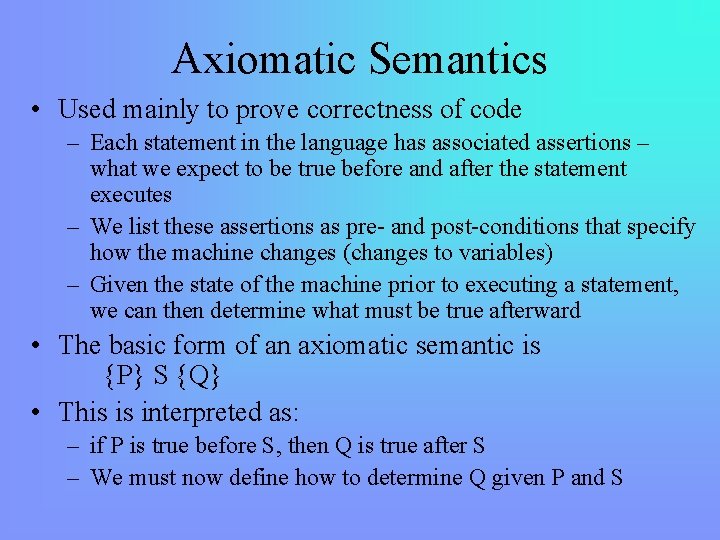 Axiomatic Semantics

• Used mainly to prove correctness of code
  – Each statement in the language has associated assertions – what we expect to be true before and after the statement executes
  – We list these assertions as pre- and post-conditions that specify how the machine changes (changes to variables)
  – Given the state of the machine prior to executing a statement, we can then determine what must be true afterward
• The basic form of an axiomatic semantic is
  {P} S {Q}
• This is interpreted as:
  – if P is true before S, then Q is true after S
  – We must now define how to determine Q given P and S